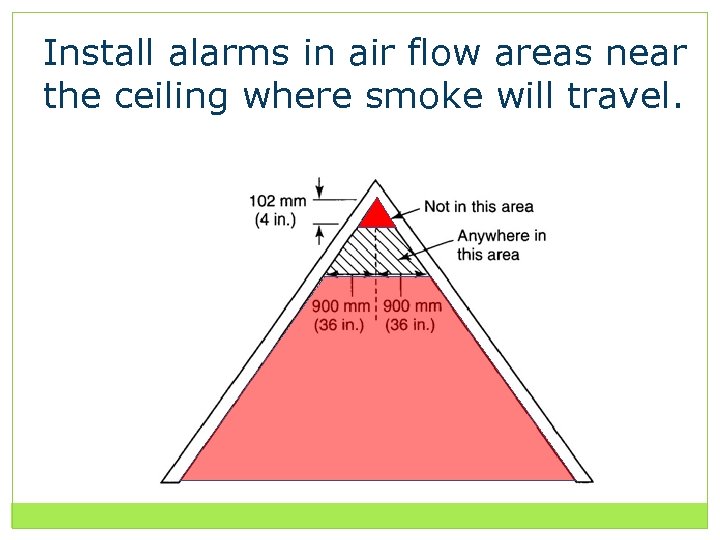 Install alarms in air flow areas near the ceiling where smoke will travel.

102 mm
(4 in.)

Not in this area

Anywhere in this area

900 mm
(36 in.)

900 mm
(36 in.)